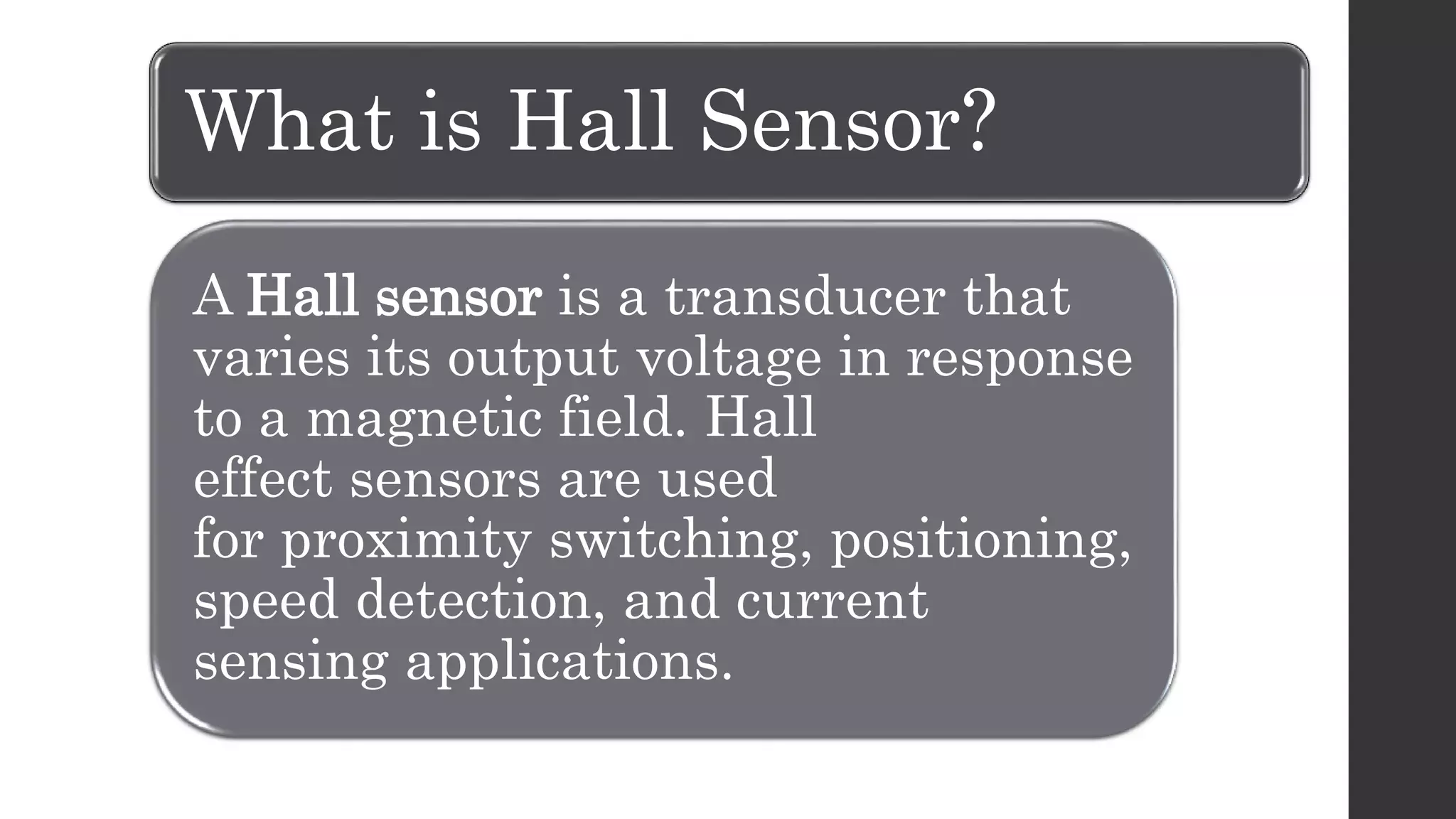 What is Hall Sensor?

A Hall sensor is a transducer that varies its output voltage in response to a magnetic field. Hall effect sensors are used for proximity switching, positioning, speed detection, and current sensing applications.